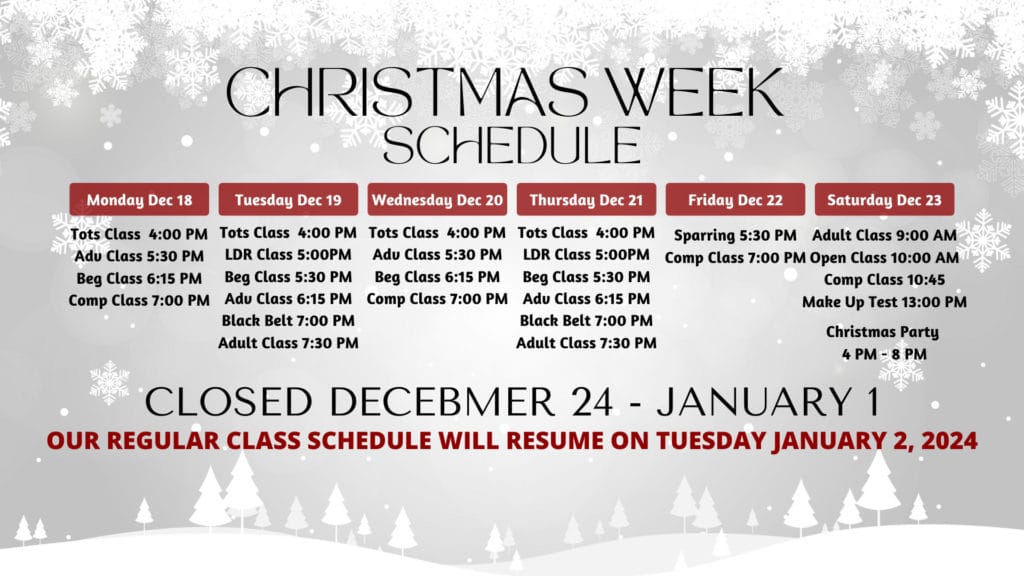 CHRISTMAS WEEK
SCHEDULE

Monday Dec 18
Tots Class 4:00 PM
Adv Class 5:30 PM
Beg Class 6:15 PM
Comp Class 7:00 PM

Tuesday Dec 19
Tots Class 4:00 PM
LDR Class 5:00PM
Beg Class 5:30 PM
Adv Class 6:15 PM
Black Belt 7:00 PM
Adult Class 7:30 PM

Wednesday Dec 20
Tots Class 4:00 PM
Adv Class 5:30 PM
Beg Class 6:15 PM
Comp Class 7:00 PM

Thursday Dec 21
Tots Class 4:00 PM
LDR Class 5:00PM
Beg Class 5:30 PM
Adv Class 6:15 PM
Black Belt 7:00 PM
Adult Class 7:30 PM

Friday Dec 22
Sparring 5:30 PM
Comp Class 7:00 PM

Saturday Dec 23
Adult Class 9:00 AM
Open Class 10:00 AM
Comp Class 10:45
Make Up Test 13:00 PM
Christmas Party
4 PM - 8 PM

CLOSED DECEBMER 24 - JANUARY 1
OUR REGULAR CLASS SCHEDULE WILL RESUME ON TUESDAY JANUARY 2, 2024